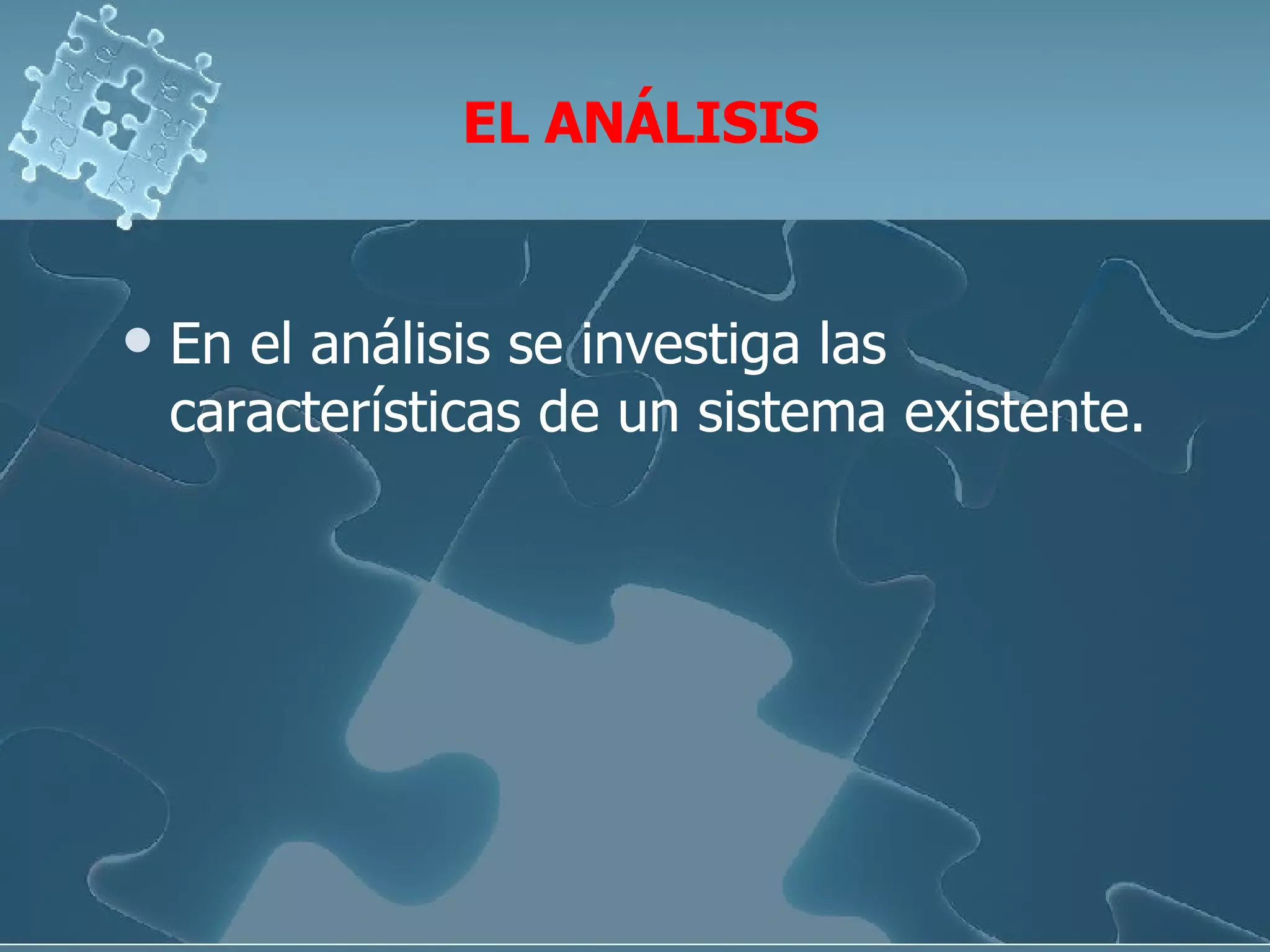 EL ANÁLISIS

• En el análisis se investiga las características de un sistema existente.